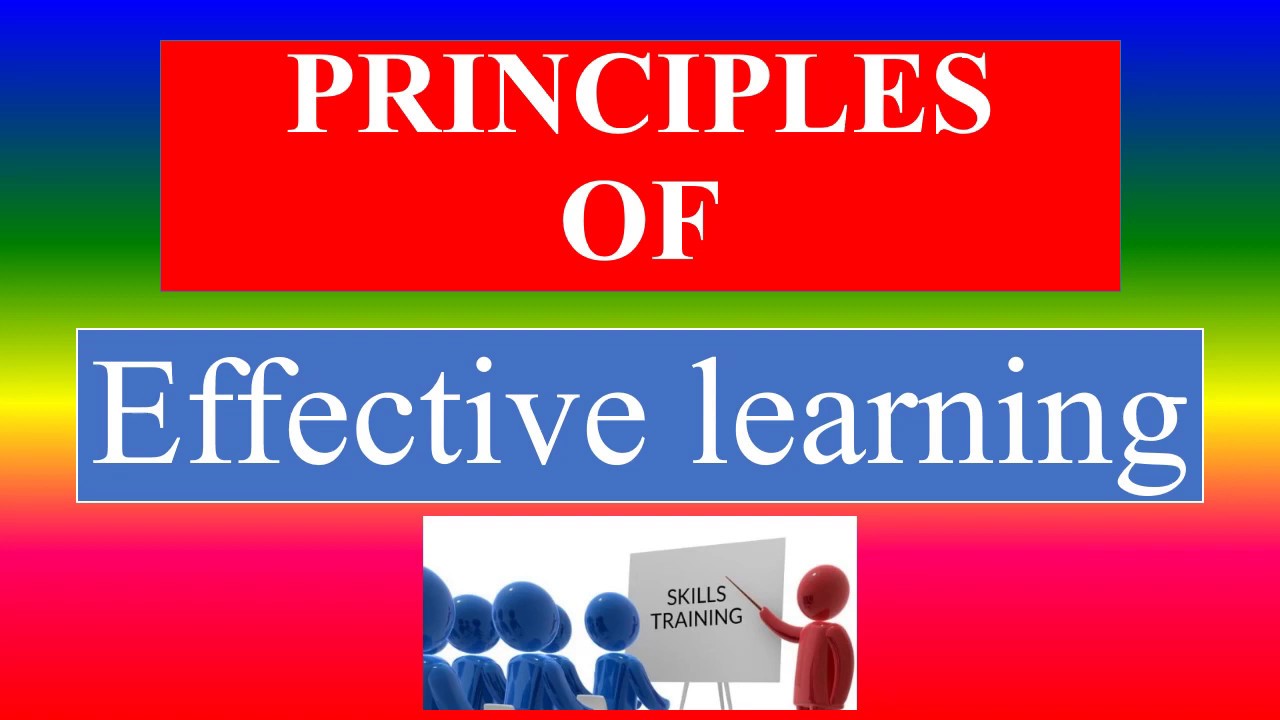 PRINCIPLES OF

Effective learning

SKILLS TRAINING